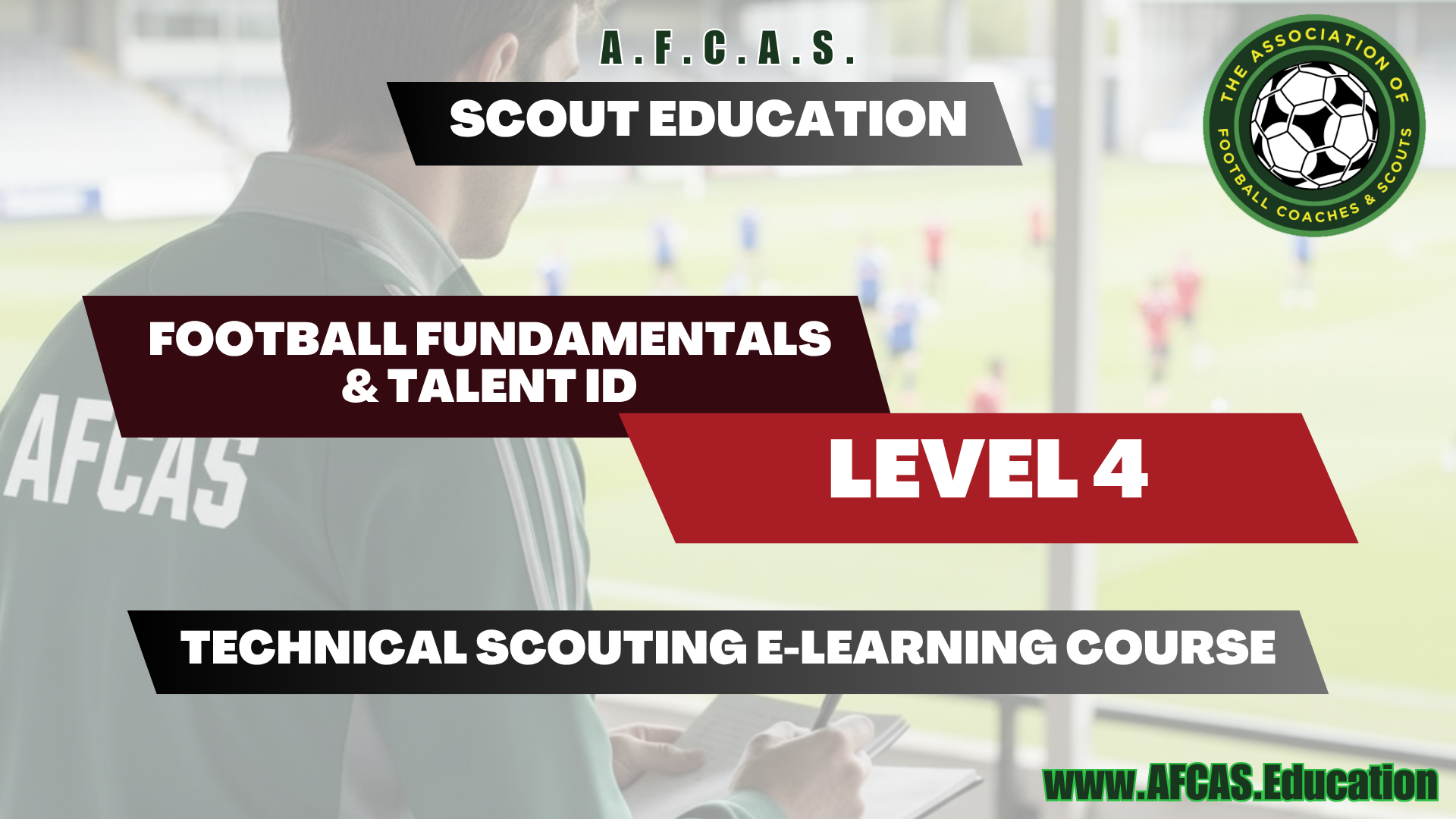 A.F.C.A.S.

SCOUT EDUCATION

THE ASSOCIATION OF FOOTBALL COACHES & SCOUTS

AFCAS

FOOTBALL FUNDAMENTALS & TALENT ID

LEVEL 4

TECHNICAL SCOUTING E-LEARNING COURSE

www.AFCAS.Education